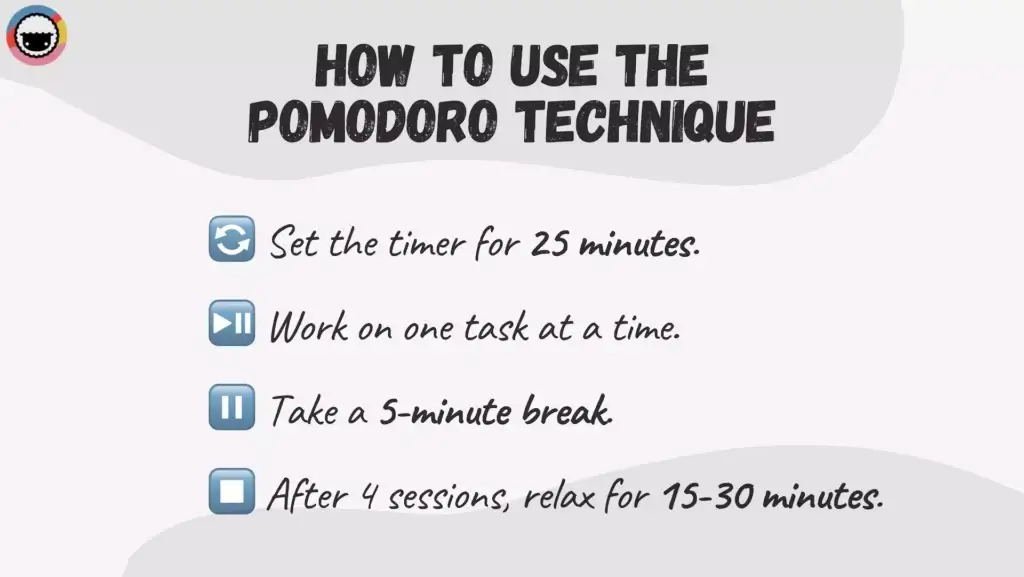 HOW TO USE THE POMODORO TECHNIQUE

Set the timer for 25 minutes.

Work on one task at a time.

Take a 5-minute break.

After 4 sessions, relax for 15-30 minutes.